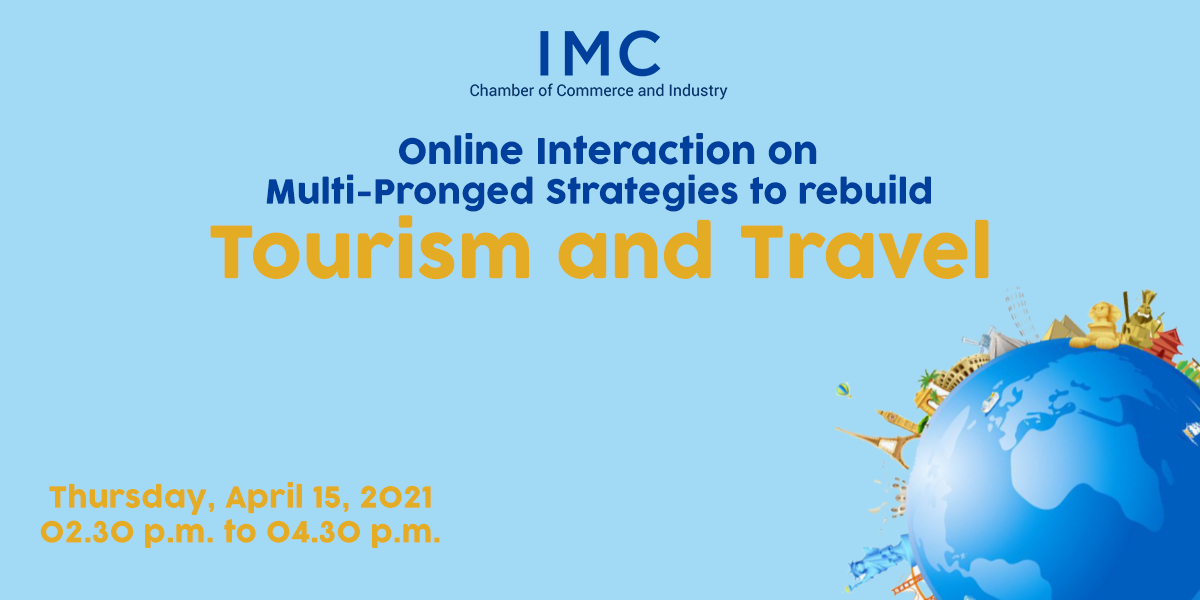 IMC
Chamber of Commerce and Industry

Online Interaction on
Multi-Pronged Strategies to rebuild
Tourism and Travel

Thursday, April 15, 2021
02.30 p.m. to 04.30 p.m.